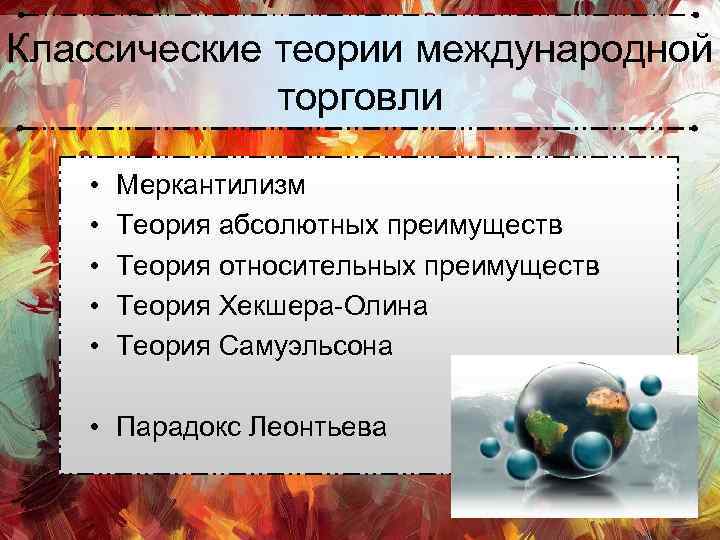 Классические теории международной торговли

• Меркантилизм
• Теория абсолютных преимуществ
• Теория относительных преимуществ
• Теория Хекшера-Олина
• Теория Самуэльсона

• Парадокс Леонтьева